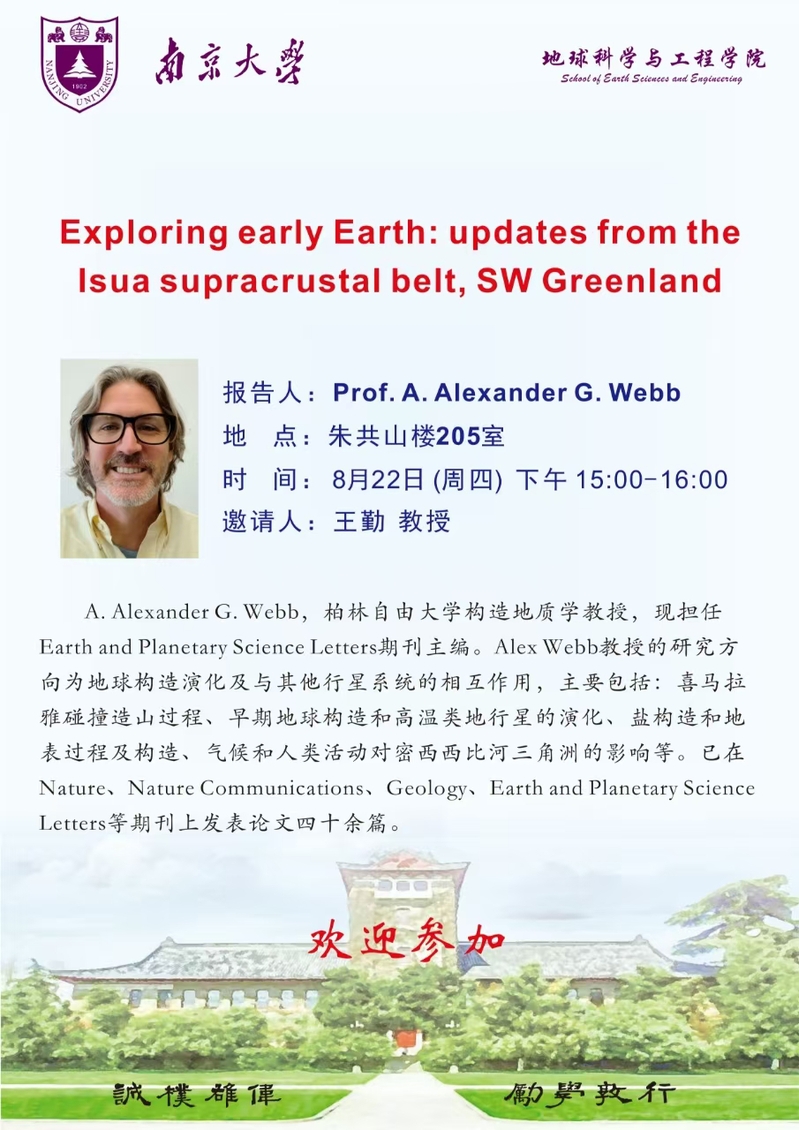 NANJING UNIVERSITY 1902

南京大學

地球科学与工程学院
School of Earth Sciences and Engineering

Exploring early Earth: updates from the Isua supracrustal belt, SW Greenland

报告人：Prof. A. Alexander G. Webb
地　点：朱共山楼205室
时　间：8月22日 (周四) 下午 15:00-16:00
邀请人：王勤 教授

A. Alexander G. Webb，柏林自由大学构造地质学教授，现担任Earth and Planetary Science Letters期刊主编。Alex Webb教授的研究方向为地球构造演化及与其他行星系统的相互作用，主要包括：喜马拉雅碰撞造山过程、早期地球构造和高温类地行星的演化、盐构造和地表过程及构造、气候和人类活动对密西西比河三角洲的影响等。已在Nature、Nature Communications、Geology、Earth and Planetary Science Letters等期刊上发表论文四十余篇。

欢迎参加

誠樸雄偉　　勵學敦行